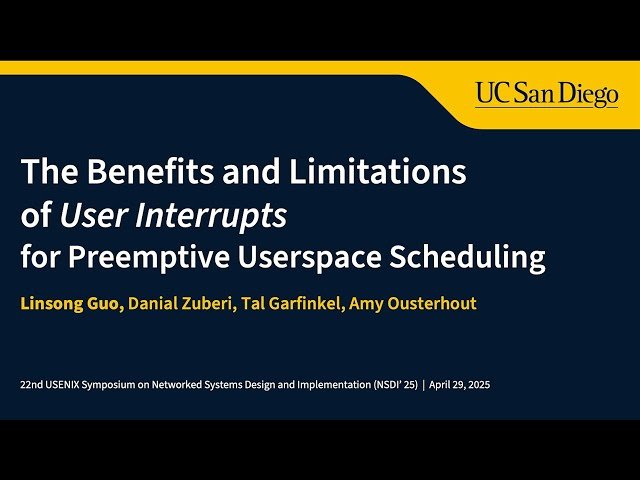 UC San Diego

The Benefits and Limitations of User Interrupts for Preemptive Userspace Scheduling

Linsong Guo, Danial Zuberi, Tal Garfinkel, Amy Ousterhout

22nd USENIX Symposium on Networked Systems Design and Implementation (NSDI' 25) | April 29, 2025